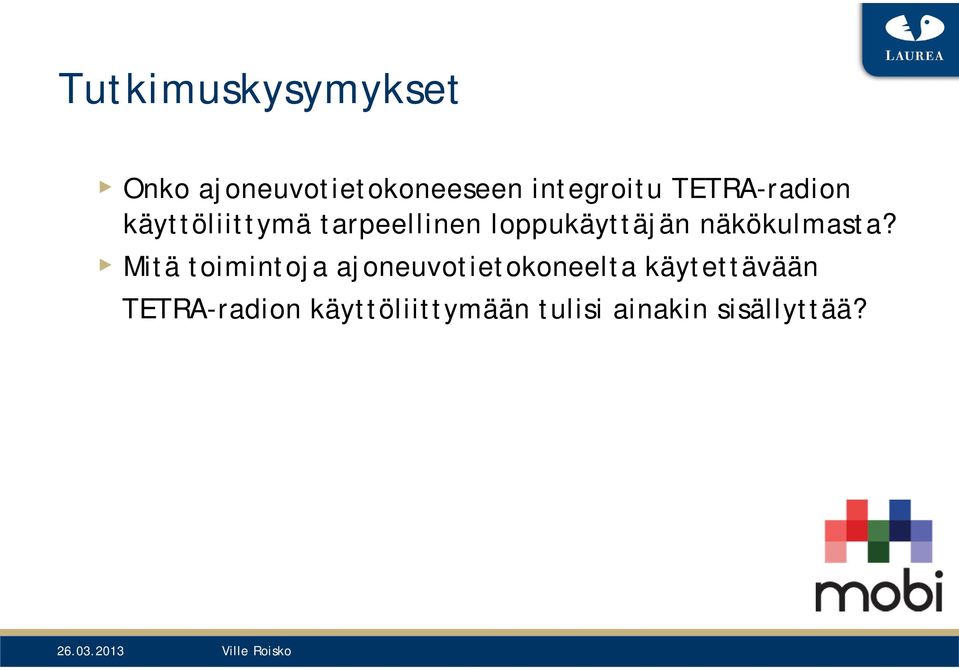 LAUREA

Tutkimuskysymykset

Onko ajoneuvotietokoneeseen integroitu TETRA-radion käyttöliittymä tarpeellinen loppukäyttäjän näkökulmasta?

Mitä toimintoja ajoneuvotietokoneelta käytettävään TETRA-radion käyttöliittymään tulisi ainakin sisällyttää?

mobi

26.03.2013 Ville Roisko